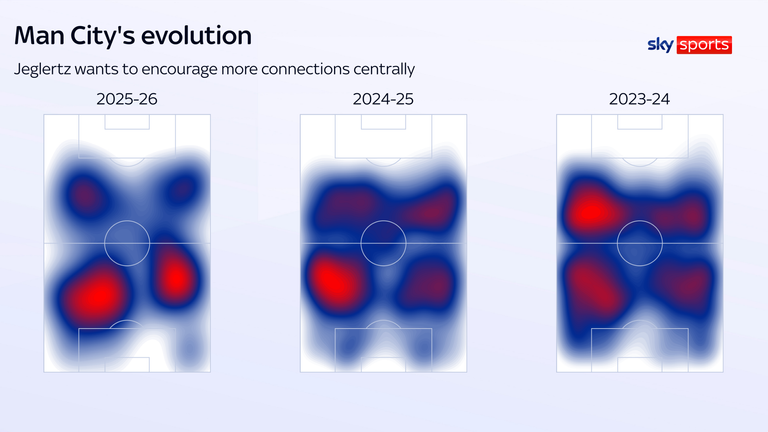 Man City's evolution

sky sports

Jeglertz wants to encourage more connections centrally

2025-26

2024-25

2023-24